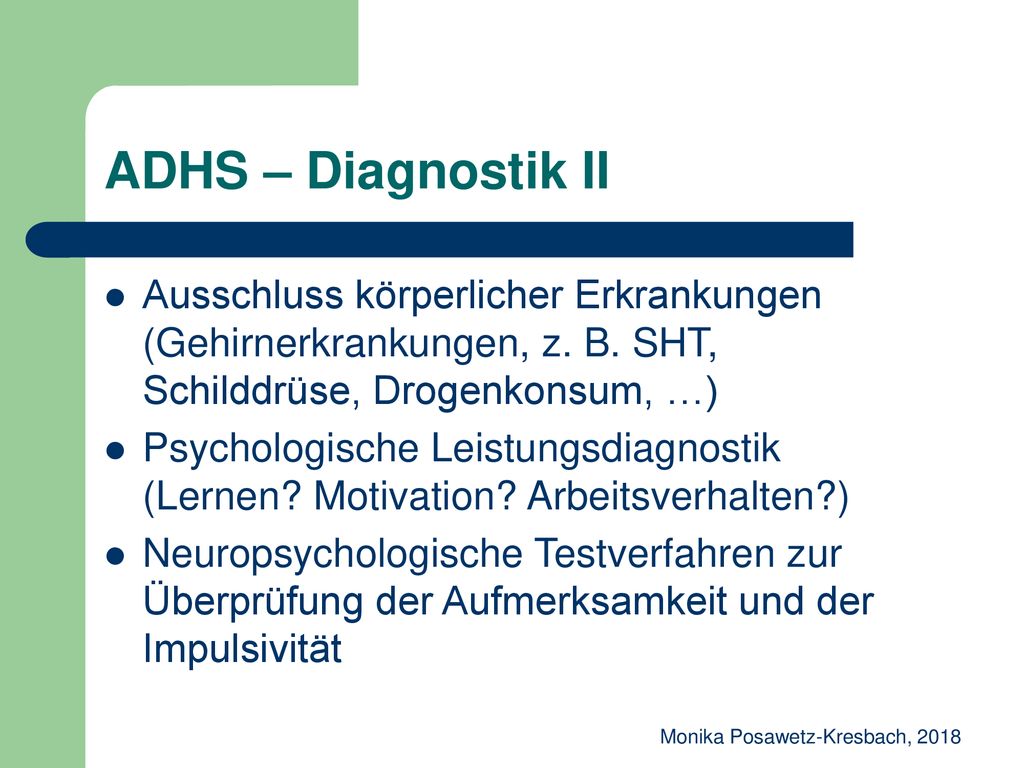 ADHS – Diagnostik II

- Ausschluss körperlicher Erkrankungen (Gehirnerkrankungen, z. B. SHT, Schilddrüse, Drogenkonsum, …)
- Psychologische Leistungsdiagnostik (Lernen? Motivation? Arbeitsverhalten?)
- Neuropsychologische Testverfahren zur Überprüfung der Aufmerksamkeit und der Impulsivität

Monika Posawetz-Kresbach, 2018